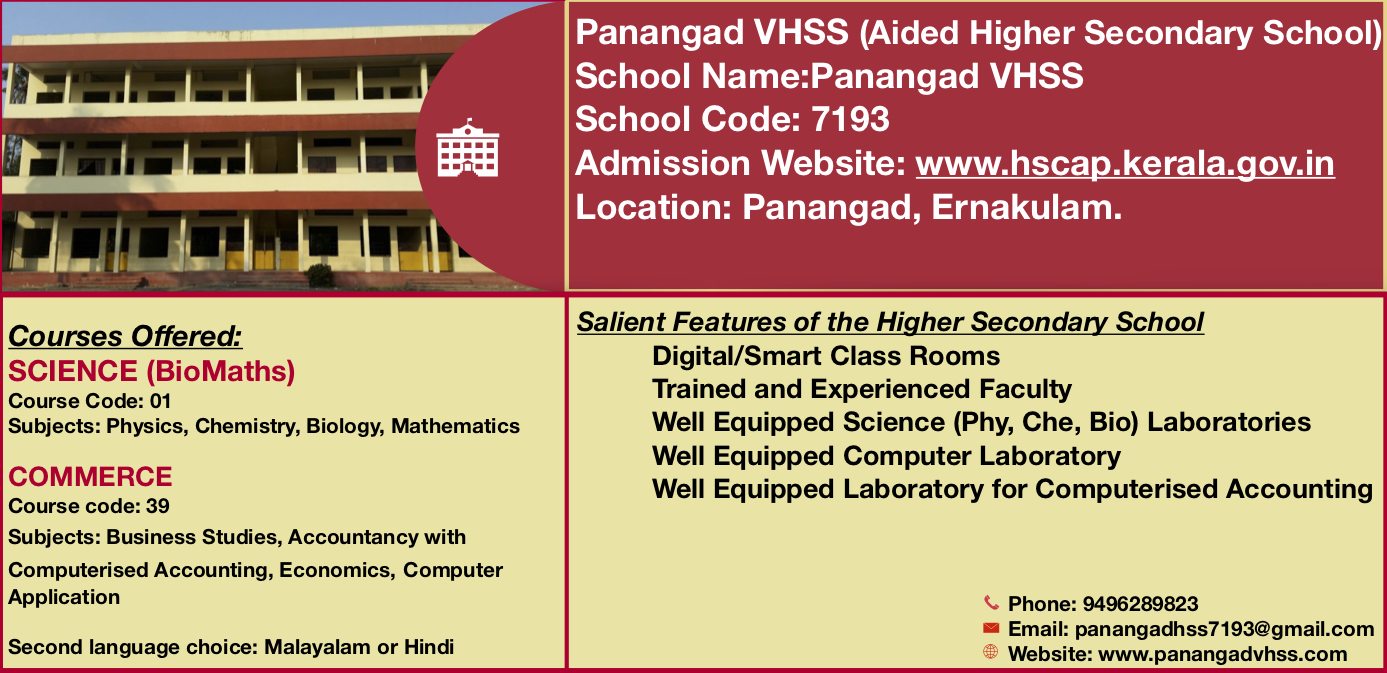 Panangad VHSS (Aided Higher Secondary School)
School Name:Panangad VHSS
School Code: 7193
Admission Website: www.hscap.kerala.gov.in
Location: Panangad, Ernakulam.

Courses Offered:
SCIENCE (BioMaths)
Course Code: 01
Subjects: Physics, Chemistry, Biology, Mathematics

COMMERCE
Course code: 39
Subjects: Business Studies, Accountancy with Computerised Accounting, Economics, Computer Application

Second language choice: Malayalam or Hindi

Salient Features of the Higher Secondary School
Digital/Smart Class Rooms
Trained and Experienced Faculty
Well Equipped Science (Phy, Che, Bio) Laboratories
Well Equipped Computer Laboratory
Well Equipped Laboratory for Computerised Accounting

Phone: 9496289823
Email: panangadhss7193@gmail.com
Website: www.panangadvhss.com